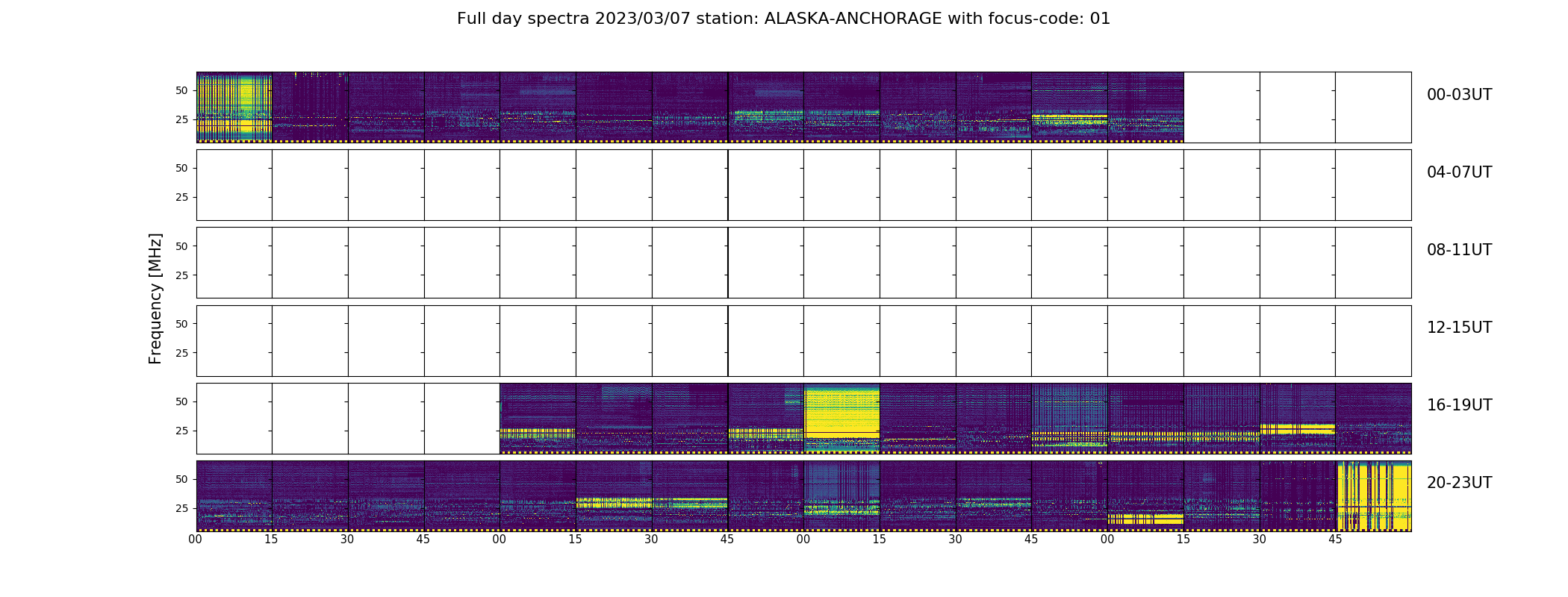 Full day spectra 2023/03/07 station: ALASKA-ANCHORAGE with focus-code: 01

Frequency [MHz]

50
25
00-03UT

50
25
04-07UT

50
25
08-11UT

50
25
12-15UT

50
25
16-19UT

50
25
20-23UT

00 15 30 45 00 15 30 45 00 15 30 45 00 15 30 45